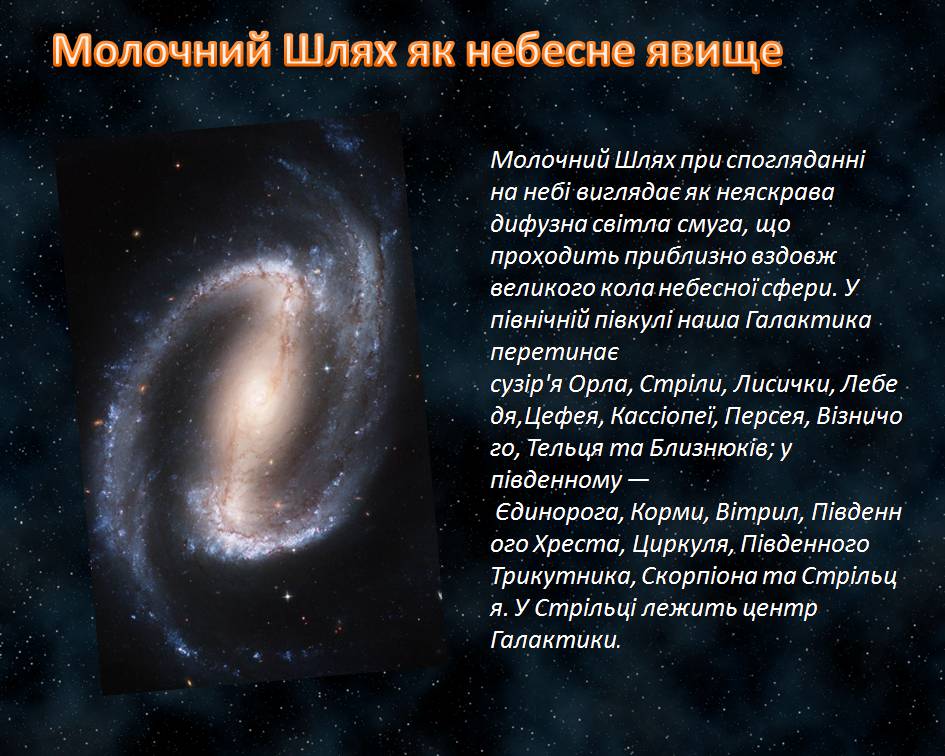 Молочний Шлях як небесне явище

Молочний Шлях при спогляданні на небі виглядає як неяскрава дифузна світла смуга, що проходить приблизно вздовж великого кола небесної сфери. У північній півкулі наша Галактика перетинає сузір'я Орла, Стріли, Лисички, Лебедя,Цефея, Кассіопеї, Персея, Візничого, Тельця та Близнюків; у південному — Єдинорога, Корми, Вітрил, Південного Хреста, Циркуля, Південного Трикутника, Скорпіона та Стрільця. У Стрільці лежить центр Галактики.